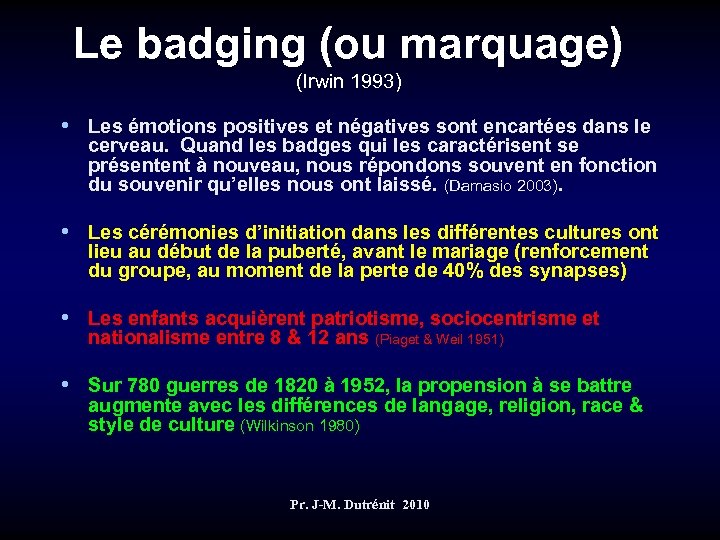 Le badging (ou marquage)
(Irwin 1993)

• Les émotions positives et négatives sont encartées dans le cerveau. Quand les badges qui les caractérisent se présentent à nouveau, nous répondons souvent en fonction du souvenir qu'elles nous ont laissé. (Damasio 2003).

• Les cérémonies d'initiation dans les différentes cultures ont lieu au début de la puberté, avant le mariage (renforcement du groupe, au moment de la perte de 40% des synapses)

• Les enfants acquièrent patriotisme, sociocentrisme et nationalisme entre 8 & 12 ans (Piaget & Weil 1951)

• Sur 780 guerres de 1820 à 1952, la propension à se battre augmente avec les différences de langage, religion, race & style de culture (Wilkinson 1980)

Pr. J-M. Dutrénit 2010